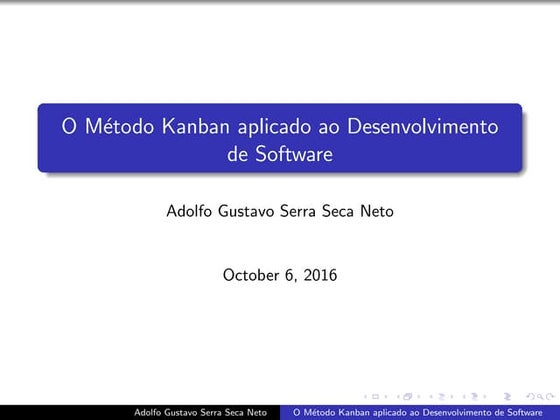 O Método Kanban aplicado ao Desenvolvimento de Software

Adolfo Gustavo Serra Seca Neto

October 6, 2016

Adolfo Gustavo Serra Seca Neto O Método Kanban aplicado ao Desenvolvimento de Software